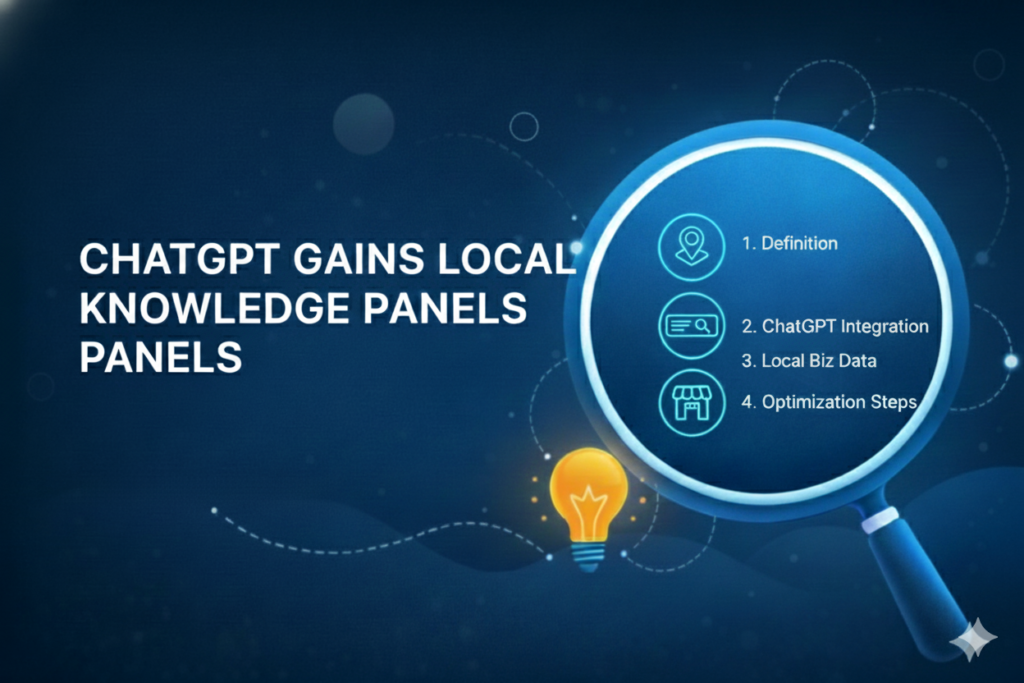 CHATGPT GAINS LOCAL KNOWLEDGE PANELS PANELS

1. Definition

2. ChatGPT Integration

3. Local Biz Data

4. Optimization Steps